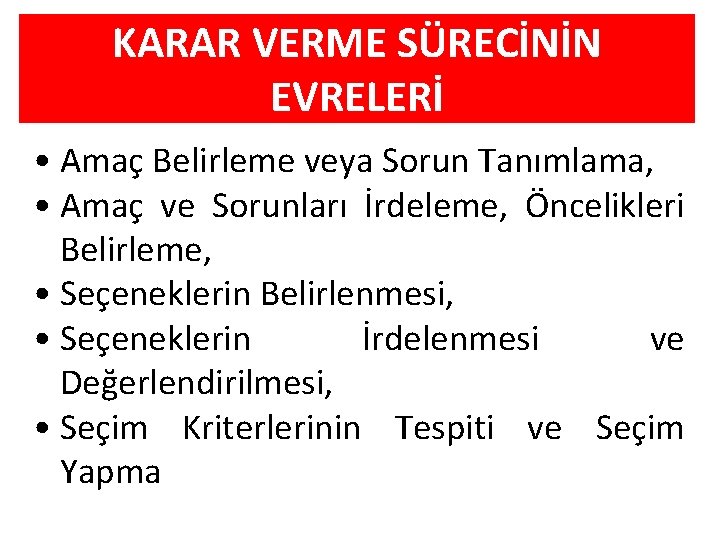 KARAR VERME SÜRECİNİN EVRELERİ

• Amaç Belirleme veya Sorun Tanımlama,
• Amaç ve Sorunları İrdeleme, Öncelikleri Belirleme,
• Seçeneklerin Belirlenmesi,
• Seçeneklerin İrdelenmesi ve Değerlendirilmesi,
• Seçim Kriterlerinin Tespiti ve Seçim Yapma